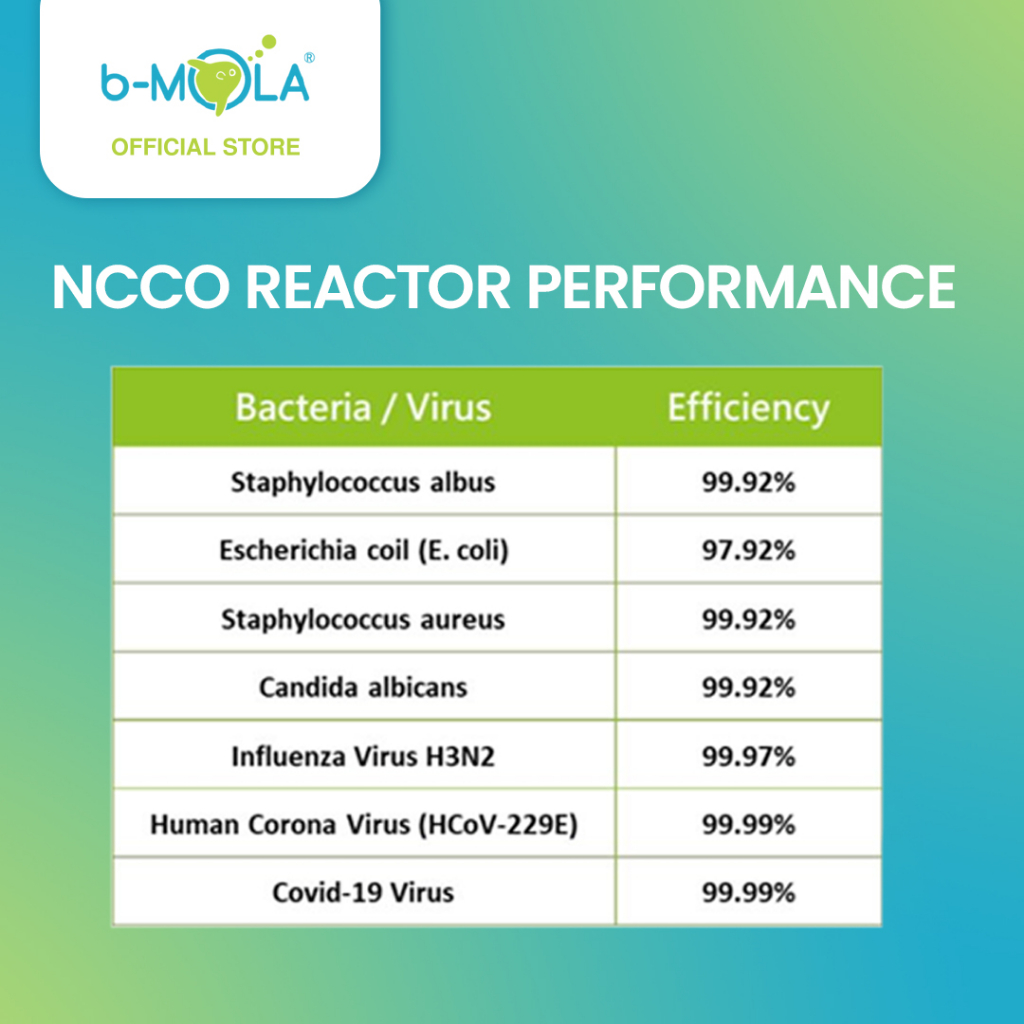 b-MOLA®
OFFICIAL STORE

NCCO REACTOR PERFORMANCE

| Bacteria / Virus | Efficiency |
|---|---|
| Staphylococcus albus | 99.92% |
| Escherichia coil (E. coli) | 97.92% |
| Staphylococcus aureus | 99.92% |
| Candida albicans | 99.92% |
| Influenza Virus H3N2 | 99.97% |
| Human Corona Virus (HCoV-229E) | 99.99% |
| Covid-19 Virus | 99.99% |